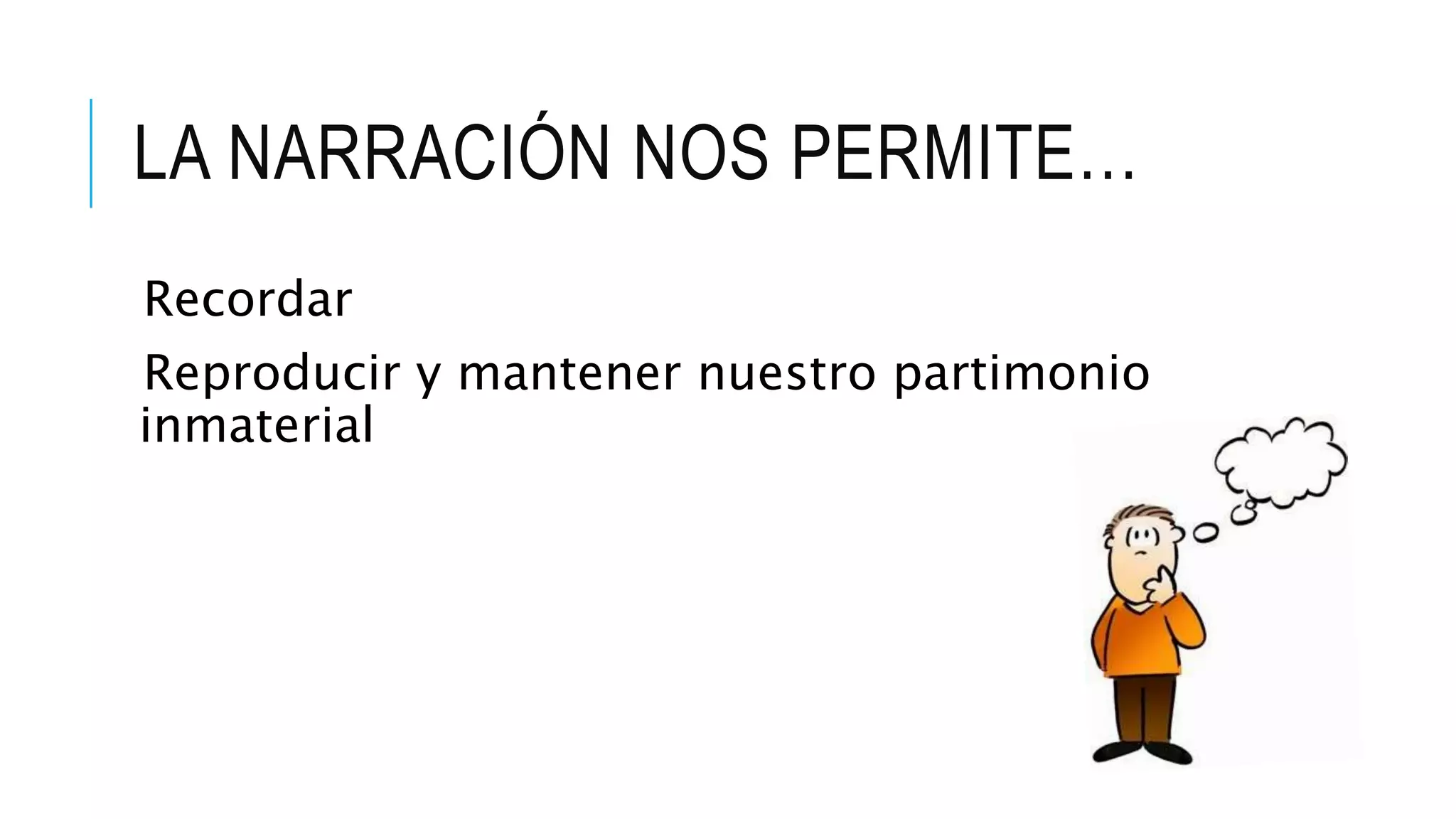 LA NARRACIÓN NOS PERMITE…

Recordar

Reproducir y mantener nuestro partimonio inmaterial